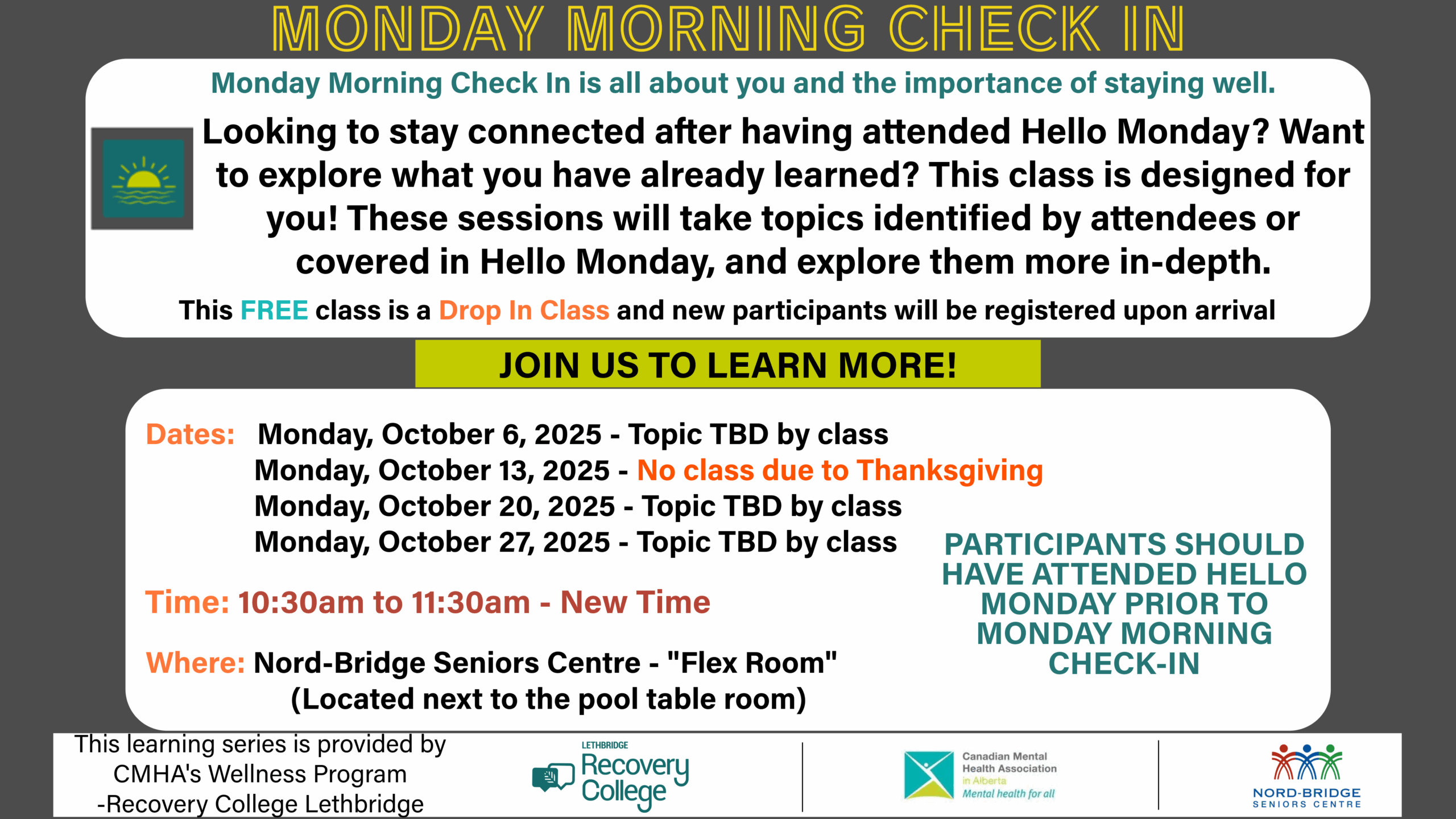 MONDAY MORNING CHECK IN

Monday Morning Check In is all about you and the importance of staying well.

Looking to stay connected after having attended Hello Monday? Want to explore what you have already learned? This class is designed for you! These sessions will take topics identified by attendees or covered in Hello Monday, and explore them more in-depth.

This FREE class is a Drop In Class and new participants will be registered upon arrival

JOIN US TO LEARN MORE!

Dates: Monday, October 6, 2025 - Topic TBD by class
Monday, October 13, 2025 - No class due to Thanksgiving
Monday, October 20, 2025 - Topic TBD by class
Monday, October 27, 2025 - Topic TBD by class

Time: 10:30am to 11:30am - New Time

Where: Nord-Bridge Seniors Centre - "Flex Room"
(Located next to the pool table room)

PARTICIPANTS SHOULD HAVE ATTENDED HELLO MONDAY PRIOR TO MONDAY MORNING CHECK-IN

This learning series is provided by CMHA's Wellness Program -Recovery College Lethbridge

LETHBRIDGE Recovery College

Canadian Mental Health Association in Alberta Mental health for all

NORD-BRIDGE SENIORS CENTRE